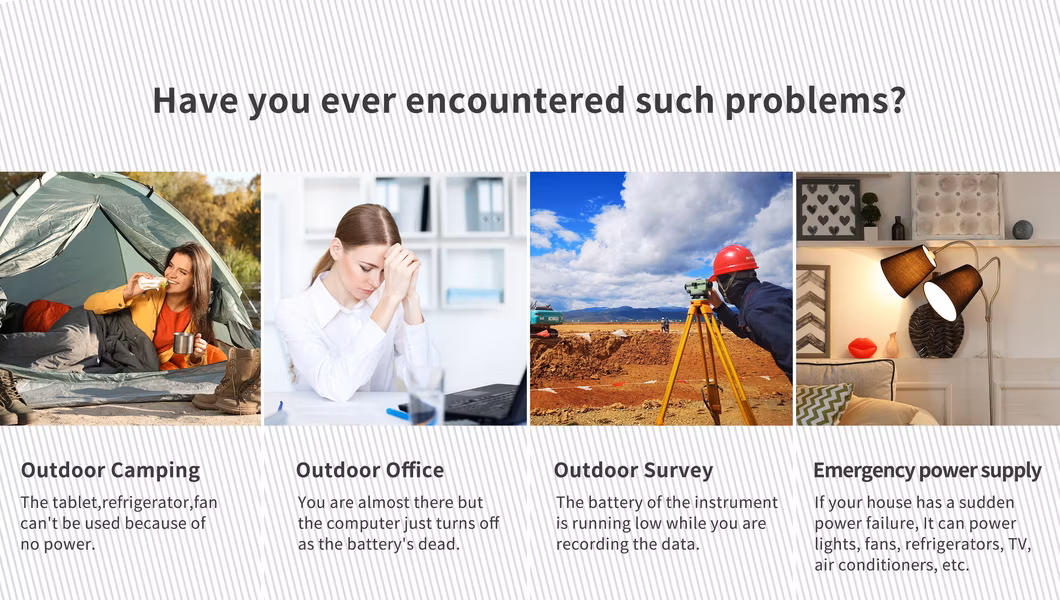 Have you ever encountered such problems?

Outdoor Camping

The tablet,refrigerator,fan can't be used because of no power.

Outdoor Office

You are almost there but the computer just turns off as the battery's dead.

Outdoor Survey

The battery of the instrument is running low while you are recording the data.

Emergency power supply

If your house has a sudden power failure, It can power lights, fans, refrigerators, TV, air conditioners, etc.